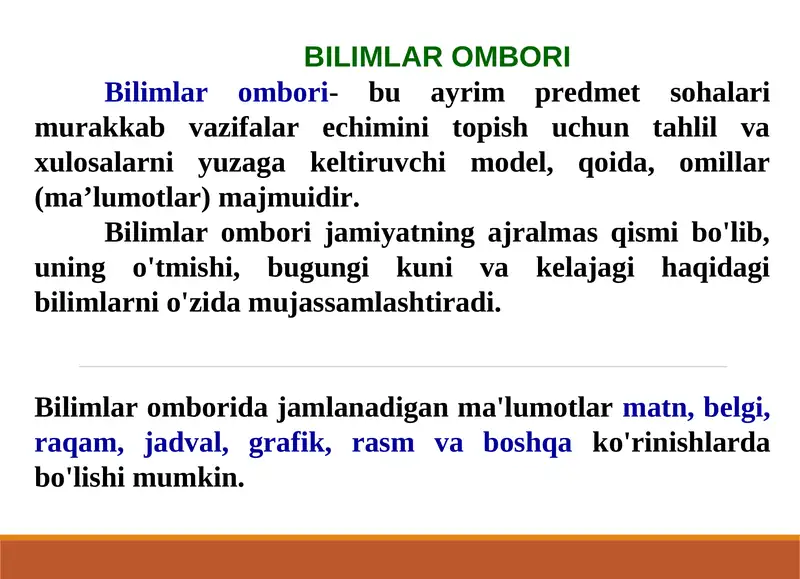 BILIMLAR OMBORI

Bilimlar ombori- bu ayrim predmet sohalari murakkab vazifalar echimini topish uchun tahlil va xulosalarni yuzaga keltiruvchi model, qoida, omillar (ma’lumotlar) majmuidir.

Bilimlar ombori jamiyatning ajralmas qismi bo'lib, uning o'tmishi, bugungi kuni va kelajagi haqidagi bilimlarni o'zida mujassamlashtiradi.

Bilimlar omborida jamlanadigan ma'lumotlar matn, belgi, raqam, jadval, grafik, rasm va boshqa ko'rinishlarda bo'lishi mumkin.